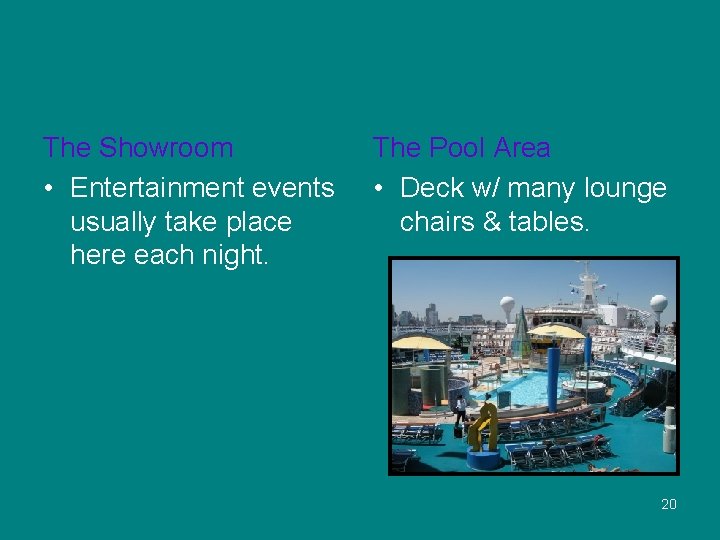 The Showroom

• Entertainment events usually take place here each night.

The Pool Area

• Deck w/ many lounge chairs & tables.

20